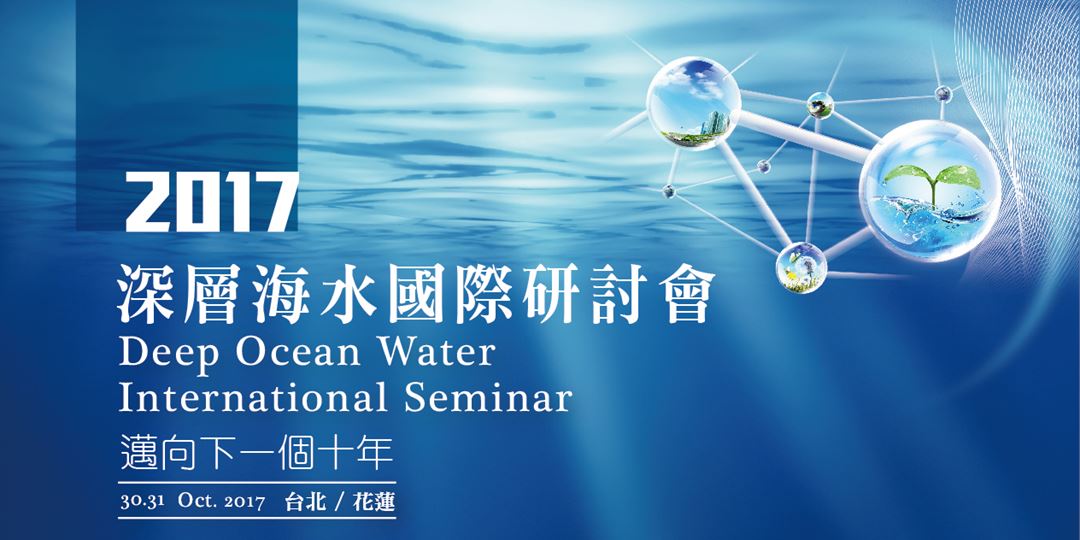 2017

深層海水國際研討會

Deep Ocean Water International Seminar

邁向下一個十年

30.31 Oct. 2017 台北 / 花蓮